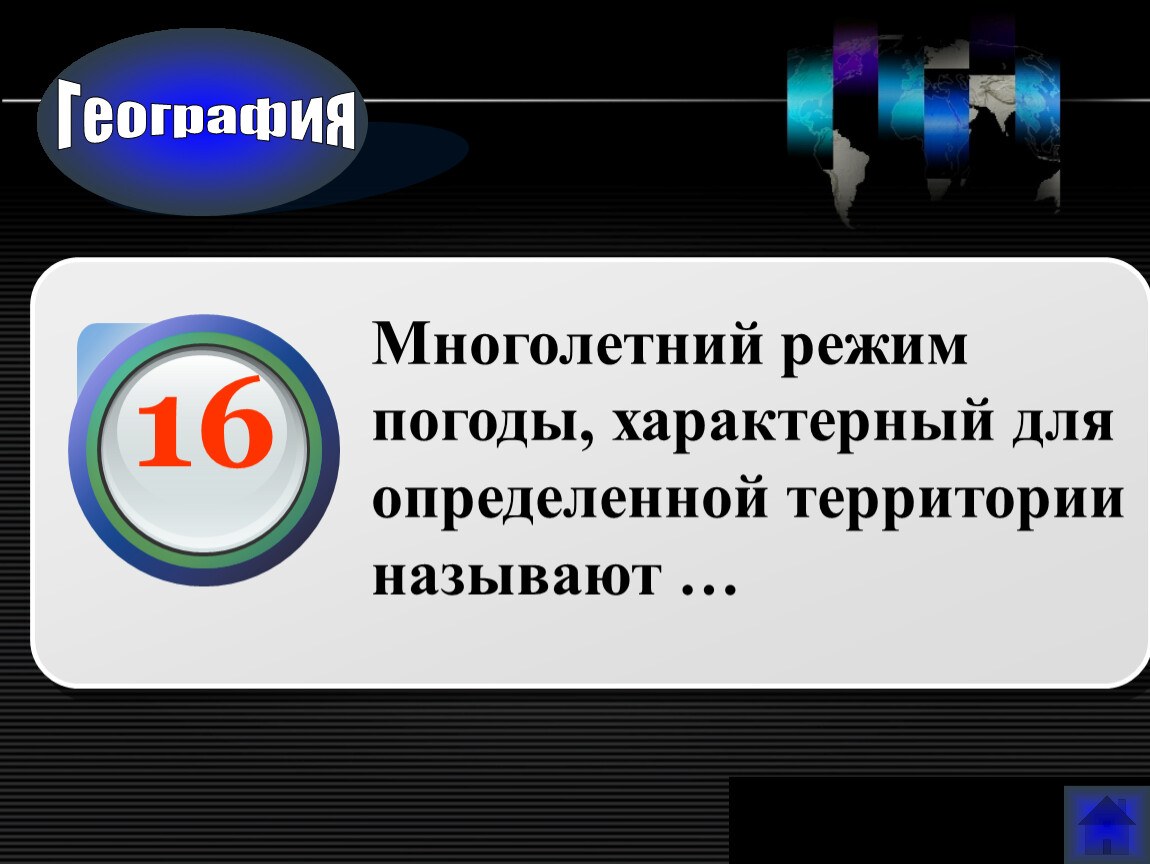 География

16

Многолетний режим погоды, характерный для определенной территории называют …